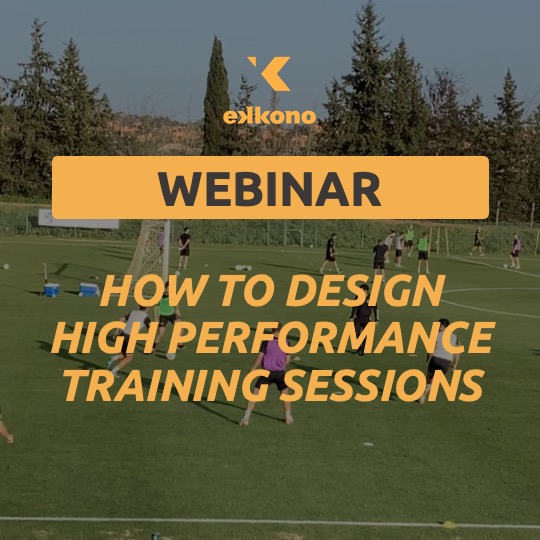 ekkono

WEBINAR

HOW TO DESIGN HIGH PERFORMANCE TRAINING SESSIONS